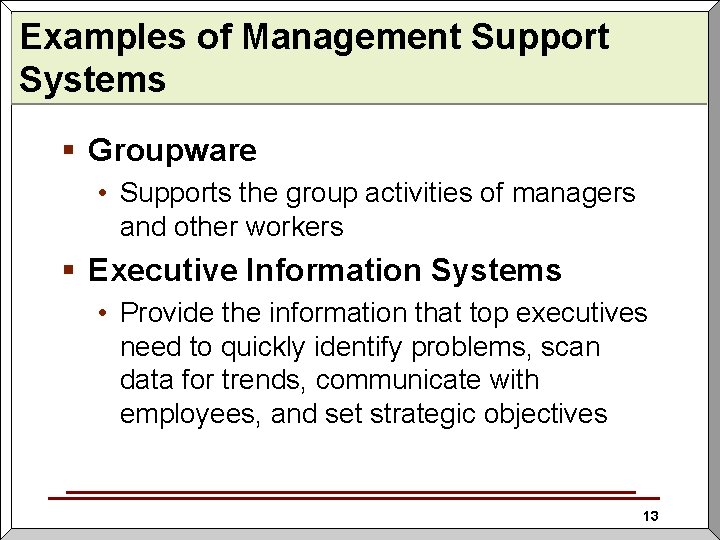 Examples of Management Support Systems

▪ Groupware
• Supports the group activities of managers and other workers

▪ Executive Information Systems
• Provide the information that top executives need to quickly identify problems, scan data for trends, communicate with employees, and set strategic objectives

13